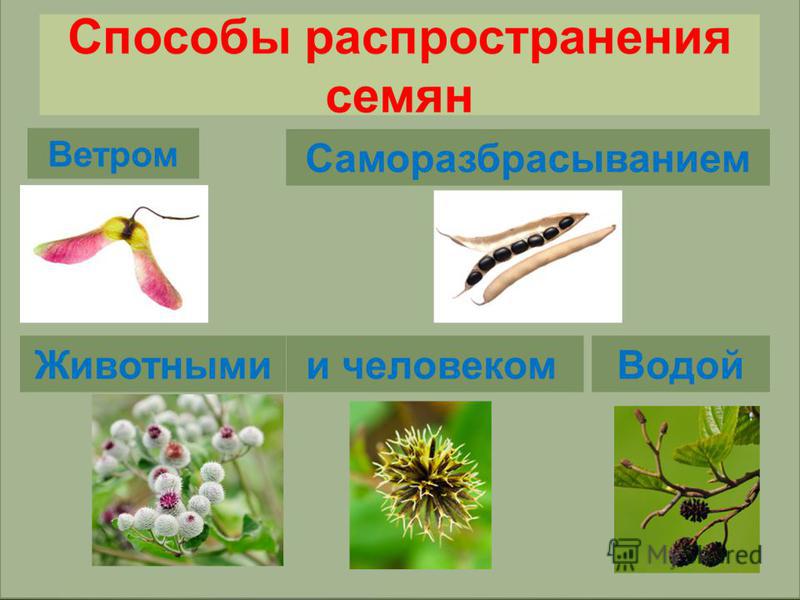 Способы распространения семян

Ветром

Саморазбрасыванием

Животными

и человеком

Водой

MyShared